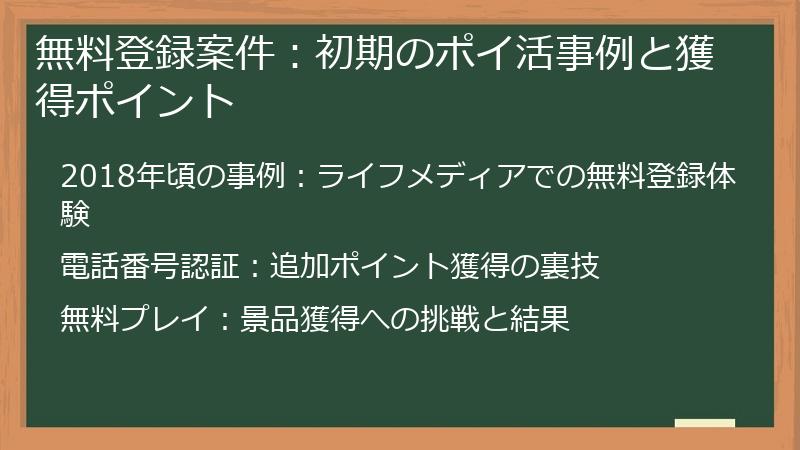 無料登録案件：初期のポイ活事例と獲得ポイント

2018年頃の事例：ライフメディアでの無料登録体験

電話番号認証：追加ポイント獲得の裏技

無料プレイ：景品獲得への挑戦と結果